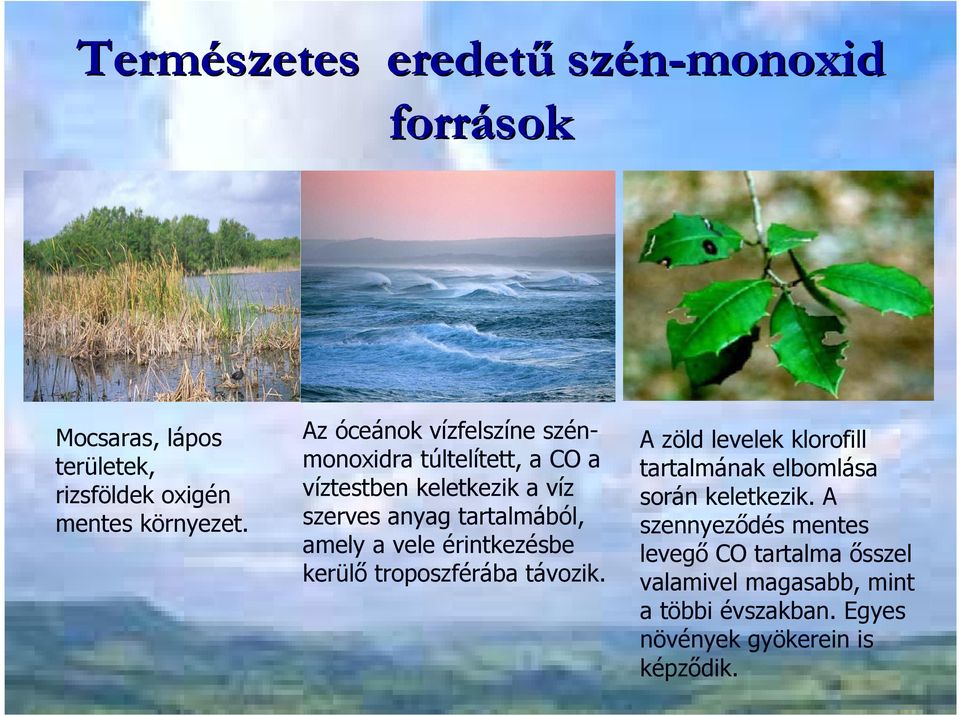 Természetes eredetű szén-monoxid források

Mocsaras, lápos területek, rizsföldek oxigén mentes környezet.

Az óceánok vízfelszíne szén-monoxidra túltelített, a CO a víztestben keletkezik a víz szerves anyag tartalmából, amely a vele érintkezésbe kerülő troposzférába távozik.

A zöld levelek klorofill tartalmának elbomlása során keletkezik. A szennyeződés mentes levegő CO tartalma ősszel valamivel magasabb, mint a többi évszakban. Egyes növények gyökerein is képződik.